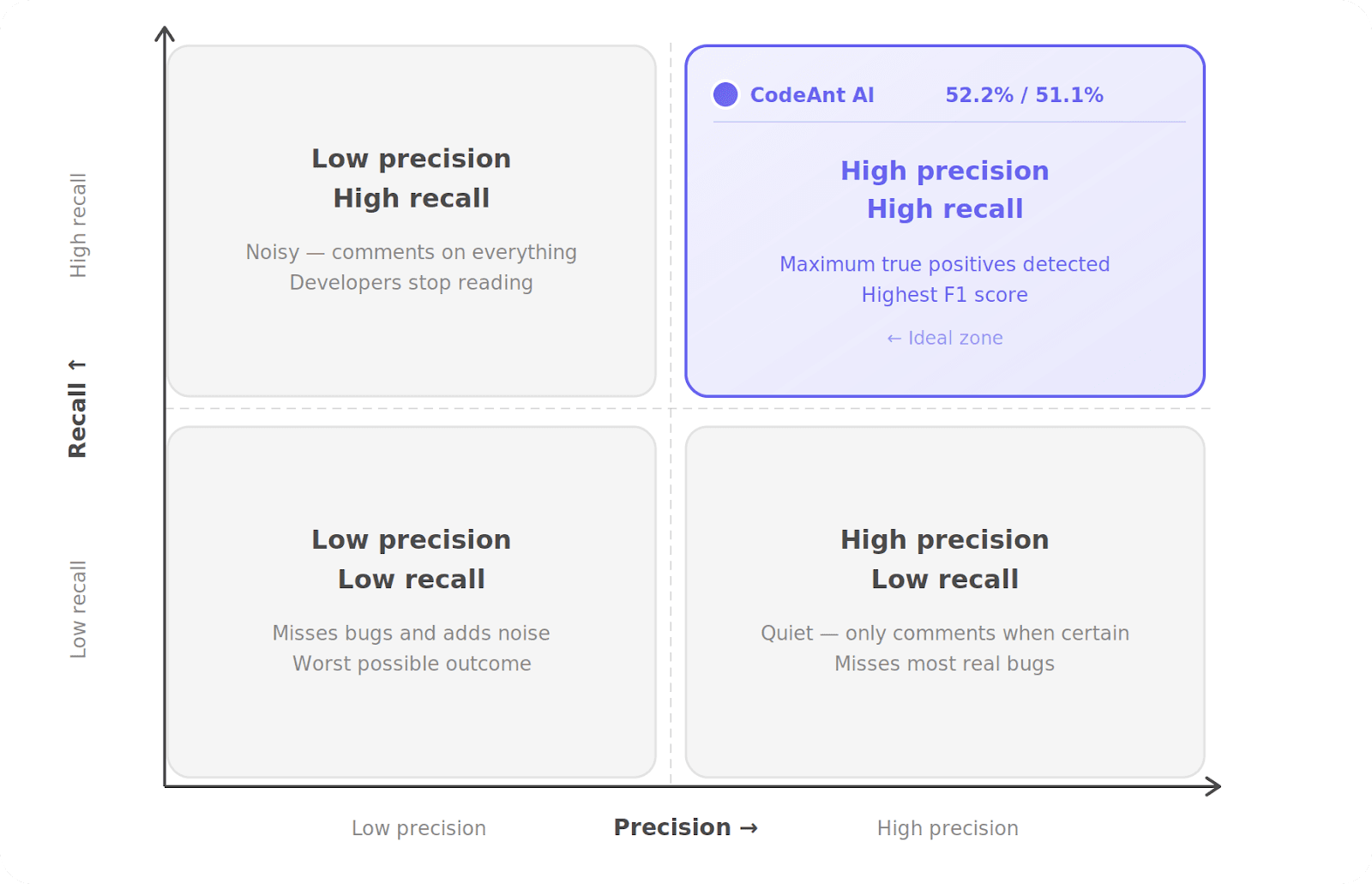 High recall

Recall ↑

Low recall

Low precision
High recall

Noisy — comments on everything
Developers stop reading

CodeAnt AI 52.2% / 51.1%

High precision
High recall

Maximum true positives detected
Highest F1 score

← Ideal zone

Low precision
Low recall

Misses bugs and adds noise
Worst possible outcome

High precision
Low recall

Quiet — only comments when certain
Misses most real bugs

Low precision

Precision →

High precision